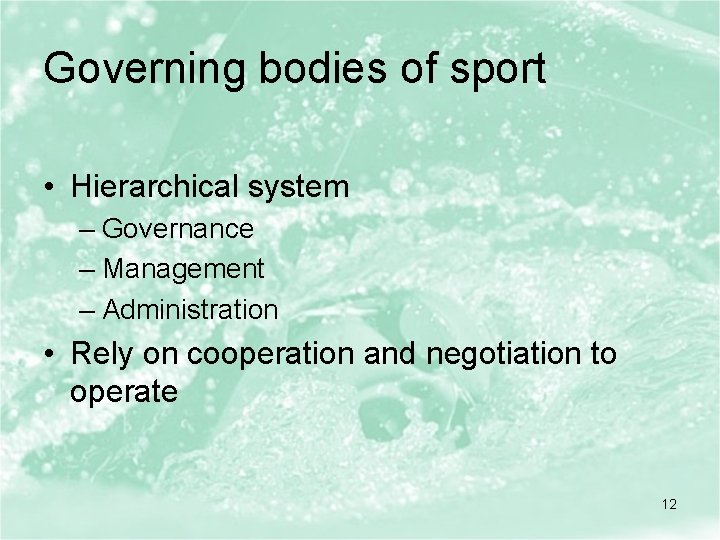 Governing bodies of sport

• Hierarchical system
– Governance
– Management
– Administration
• Rely on cooperation and negotiation to operate

12